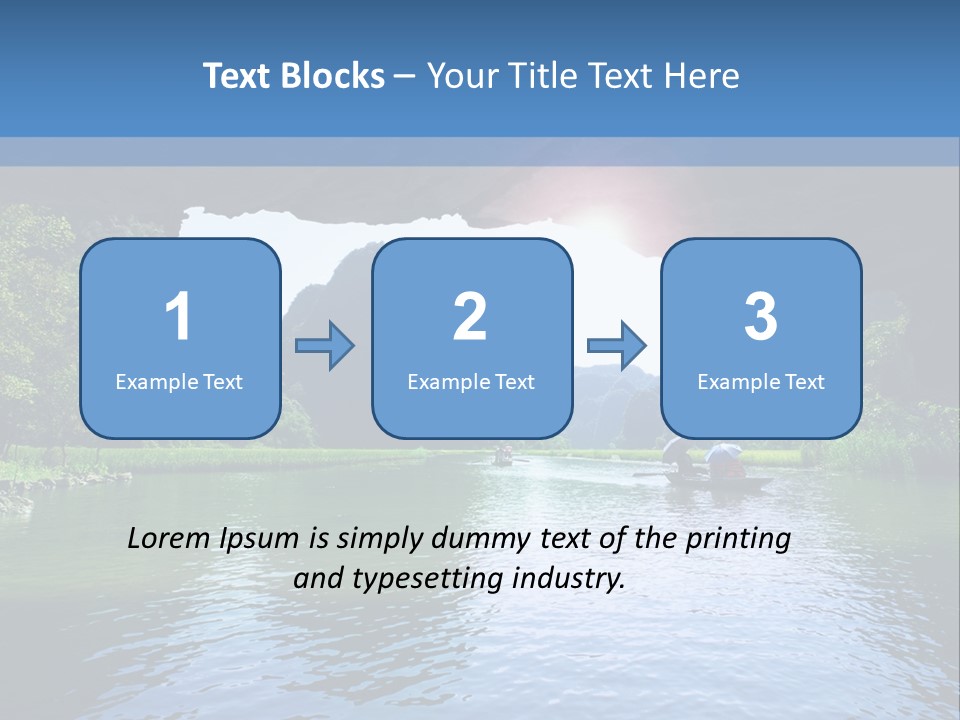 Text Blocks – Your Title Text Here

1
Example Text

2
Example Text

3
Example Text

Lorem Ipsum is simply dummy text of the printing and typesetting industry.